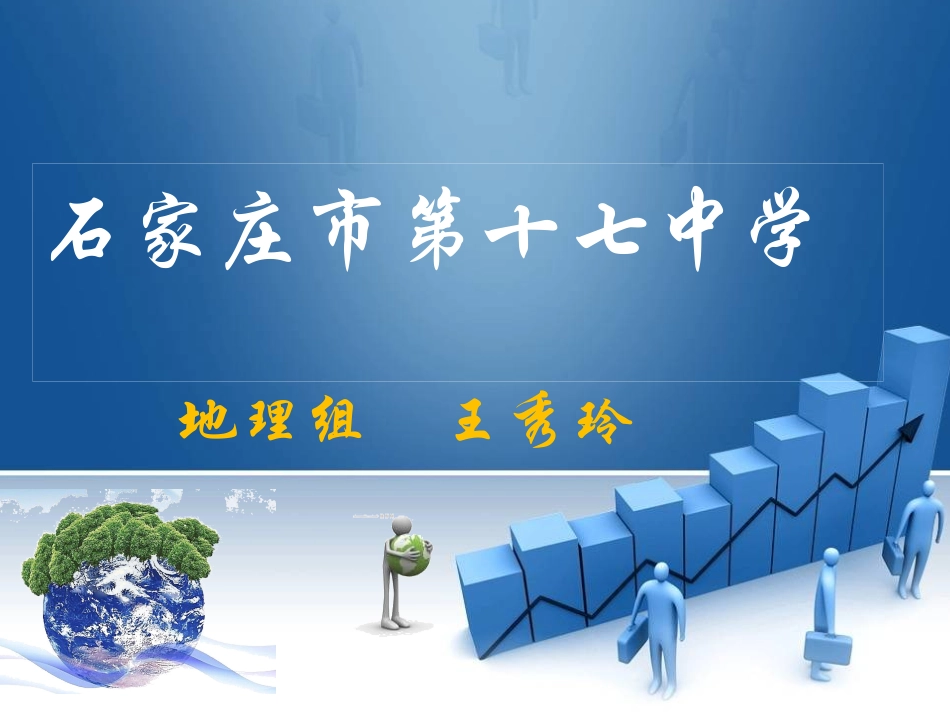 石家庄市第十七中学

地理组　王秀玲